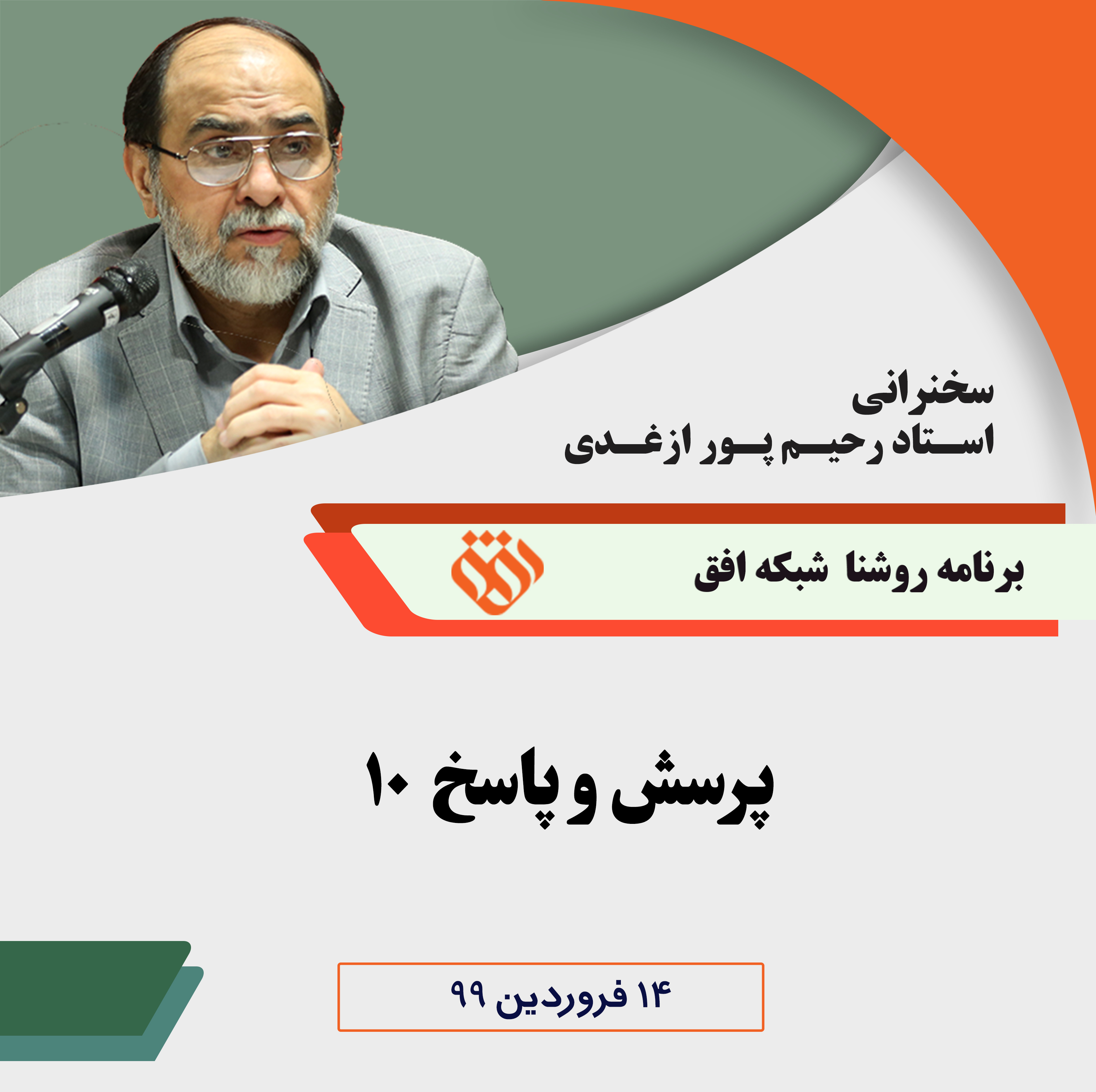 سخنرانی
استاد رحیم پور ازغدی

برنامه روشنا شبکه افق

افق

پرسش و پاسخ ۱۰

۱۴ فروردین ۹۹